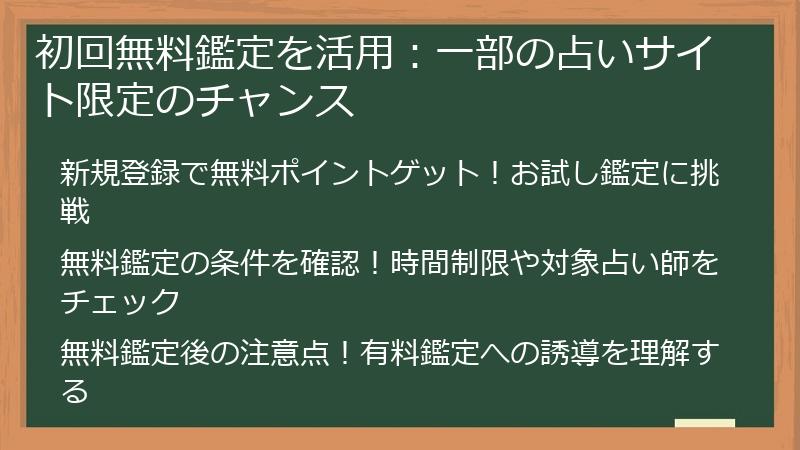 初回無料鑑定を活用：一部の占いサイト限定のチャンス

新規登録で無料ポイントゲット！お試し鑑定に挑戦

無料鑑定の条件を確認！時間制限や対象占い師をチェック

無料鑑定後の注意点！有料鑑定への誘導を理解する